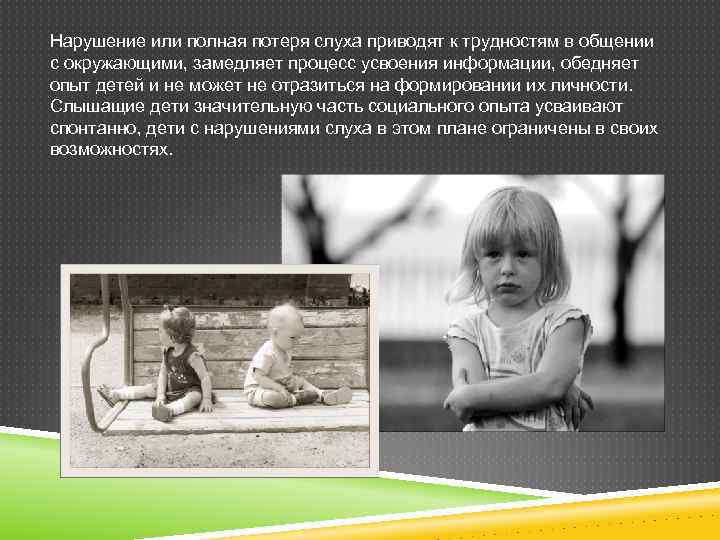 Нарушение или полная потеря слуха приводят к трудностям в общении с окружающими, замедляет процесс усвоения информации, обедняет опыт детей и не может не отразиться на формировании их личности. Слышащие дети значительную часть социального опыта усваивают спонтанно, дети с нарушениями слуха в этом плане ограничены в своих возможностях.